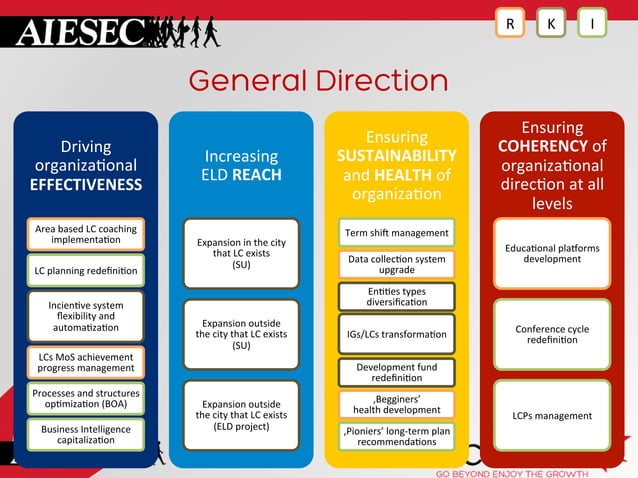 AIESEC

R K I

General Direction

Driving organizational EFFECTIVENESS

Area based LC coaching implementation

LC planning redefinition

Incientive system flexibility and automatization

LCs MoS achievement progress management

Processes and structures optimization (BOA)

Business Intelligence capitalization

Increasing ELD REACH

Expansion in the city that LC exists (SU)

Expansion outside the city that LC exists (SU)

Expansion outside the city that LC exists (ELD project)

Ensuring SUSTAINABILITY and HEALTH of organization

Term shift management

Data collection system upgrade

Entities types diversification

IGs/LCs transformation

Development fund redefinition

‚Begginers' health development

‚Pioniers' long-term plan recommendations

Ensuring COHERENCY of organizational direction at all levels

Educational platforms development

Conference cycle redefinition

LCPs management

GO BEYOND ENJOY THE GROWTH